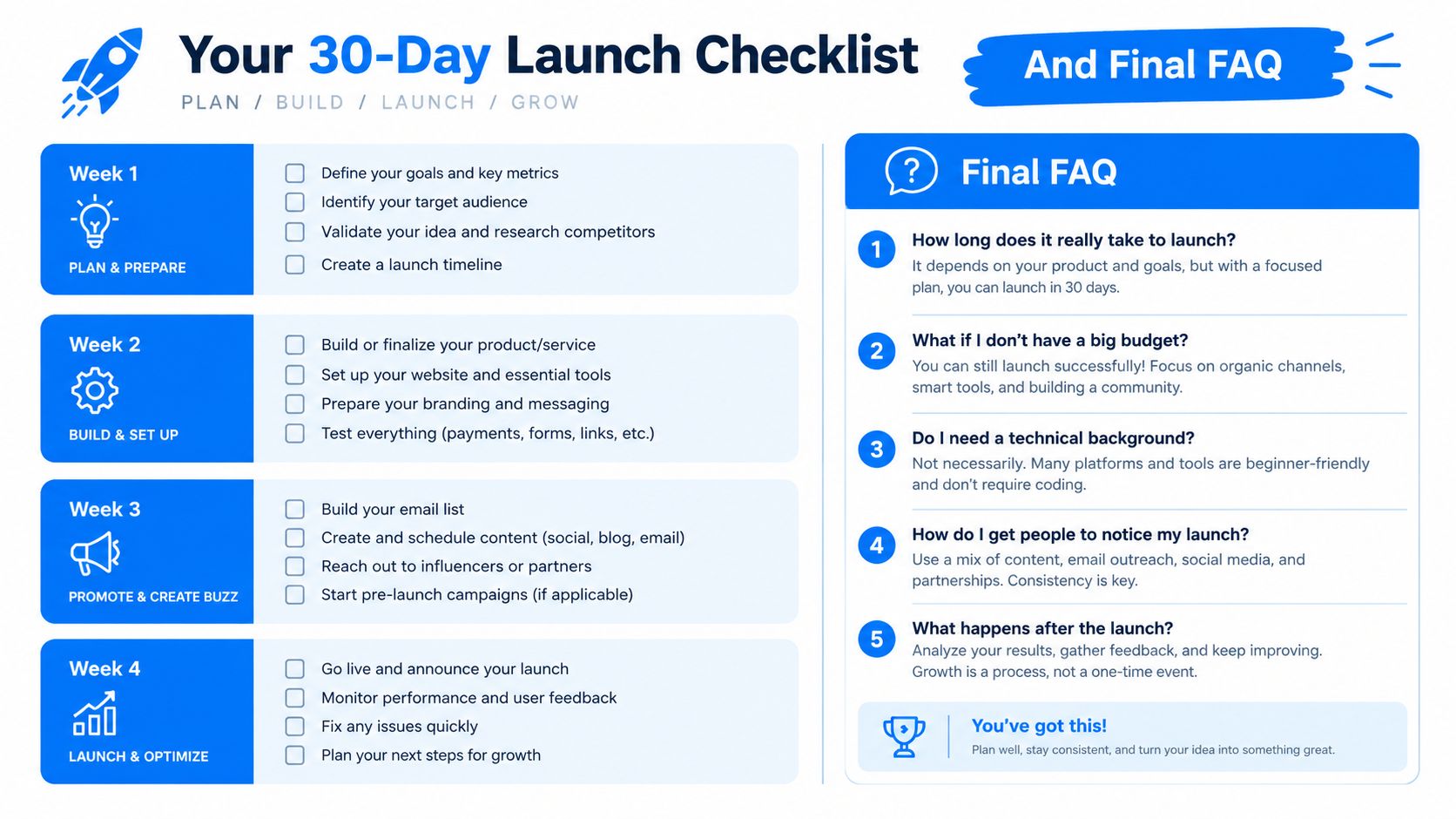 Your 30-Day Launch Checklist

PLAN / BUILD / LAUNCH / GROW

And Final FAQ

Week 1

PLAN & PREPARE

Define your goals and key metrics
Identify your target audience
Validate your idea and research competitors
Create a launch timeline

Week 2

BUILD & SET UP

Build or finalize your product/service
Set up your website and essential tools
Prepare your branding and messaging
Test everything (payments, forms, links, etc.)

Week 3

PROMOTE & CREATE BUZZ

Build your email list
Create and schedule content (social, blog, email)
Reach out to influencers or partners
Start pre-launch campaigns (if applicable)

Week 4

LAUNCH & OPTIMIZE

Go live and announce your launch
Monitor performance and user feedback
Fix any issues quickly
Plan your next steps for growth

Final FAQ

1 How long does it really take to launch?
It depends on your product and goals, but with a focused plan, you can launch in 30 days.

2 What if I don't have a big budget?
You can still launch successfully! Focus on organic channels, smart tools, and building a community.

3 Do I need a technical background?
Not necessarily. Many platforms and tools are beginner-friendly and don't require coding.

4 How do I get people to notice my launch?
Use a mix of content, email outreach, social media, and partnerships. Consistency is key.

5 What happens after the launch?
Analyze your results, gather feedback, and keep improving. Growth is a process, not a one-time event.

You've got this!
Plan well, stay consistent, and turn your idea into something great.